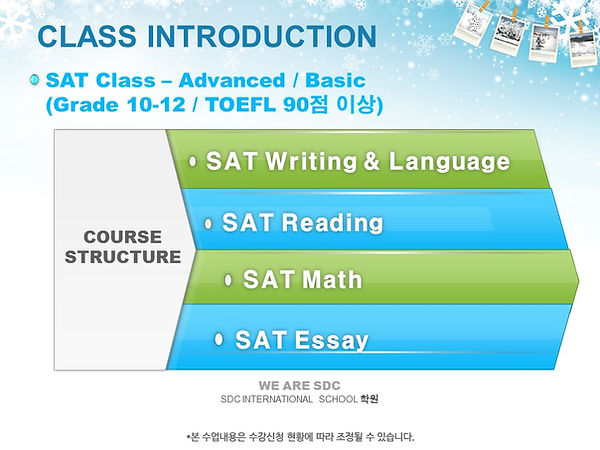 CLASS INTRODUCTION

SAT Class – Advanced / Basic (Grade 10-12 / TOEFL 90점 이상)

COURSE STRUCTURE

SAT Writing & Language

SAT Reading

SAT Math

SAT Essay

WE ARE SDC
SDC INTERNATIONAL SCHOOL 학원

*본 수업내용은 수강신청 현황에 따라 조정될 수 있습니다.